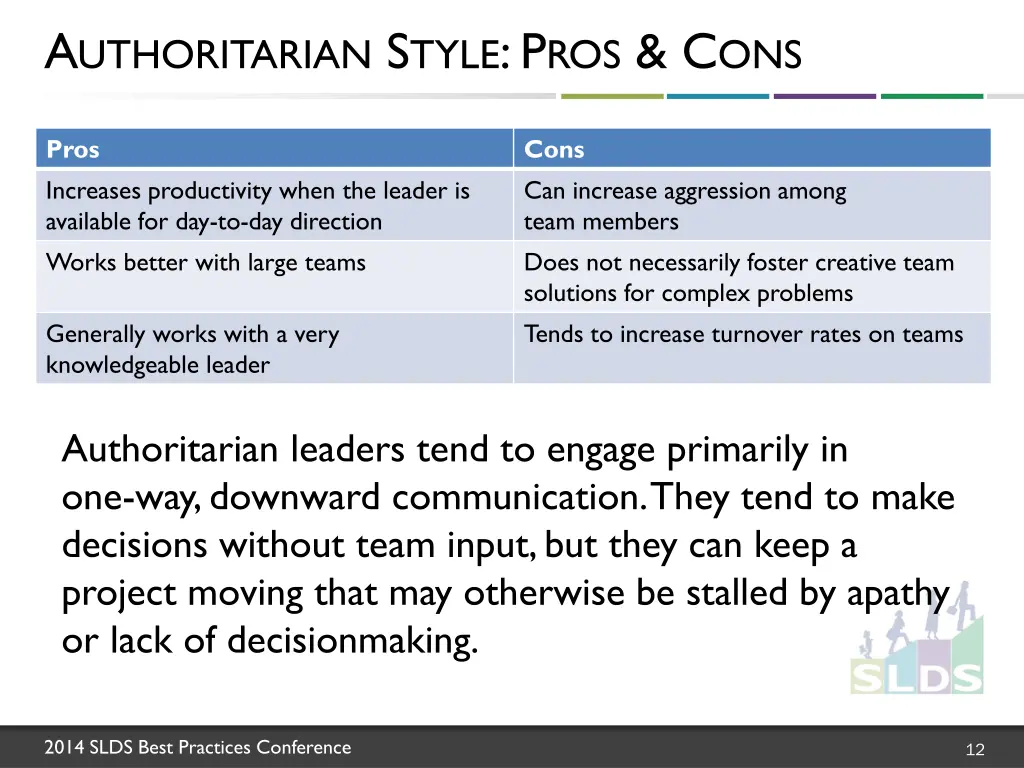 AUTHORITARIAN STYLE: PROS & CONS

| Pros | Cons |
|---|---|
| Increases productivity when the leader is available for day-to-day direction | Can increase aggression among team members |
| Works better with large teams | Does not necessarily foster creative team solutions for complex problems |
| Generally works with a very knowledgeable leader | Tends to increase turnover rates on teams |

Authoritarian leaders tend to engage primarily in one-way, downward communication. They tend to make decisions without team input, but they can keep a project moving that may otherwise be stalled by apathy or lack of decisionmaking.

SLDS

2014 SLDS Best Practices Conference

12